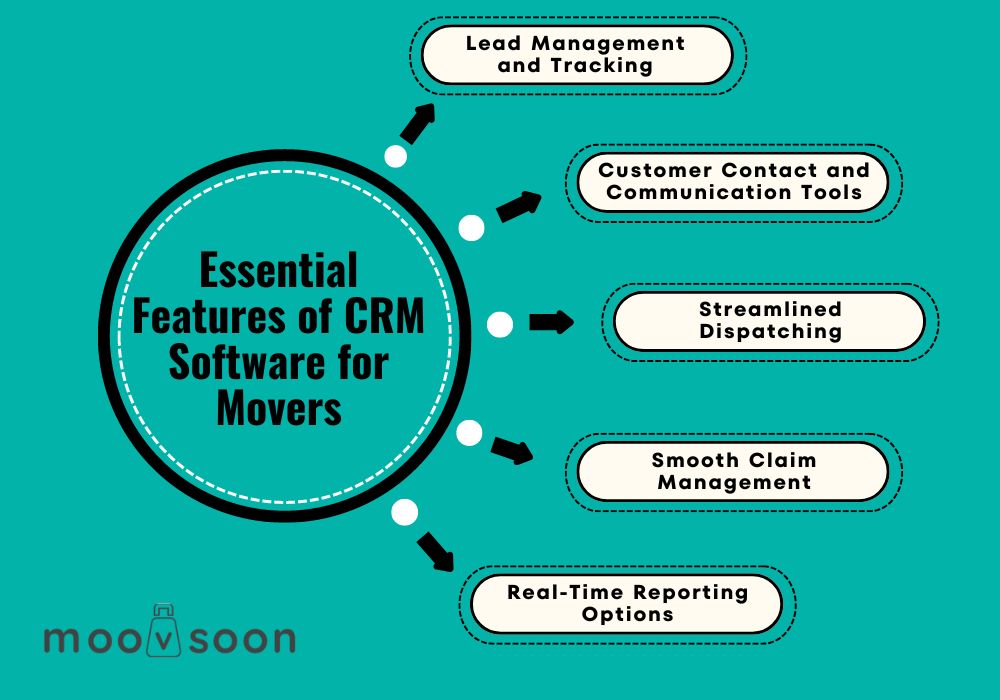 Essential Features of CRM Software for Movers

Lead Management and Tracking

Customer Contact and Communication Tools

Streamlined Dispatching

Smooth Claim Management

Real-Time Reporting Options

moovsoon